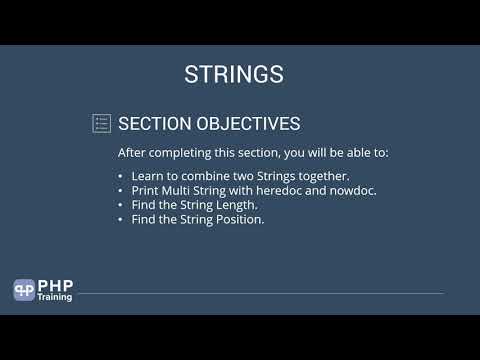 STRINGS

SECTION OBJECTIVES

After completing this section, you will be able to:

• Learn to combine two Strings together.
• Print Multi String with heredoc and nowdoc.
• Find the String Length.
• Find the String Position.

PHP Training